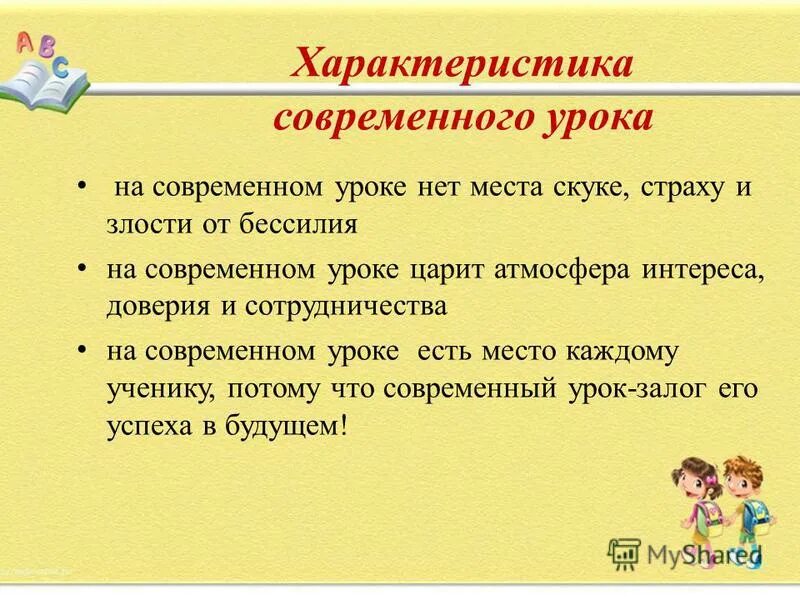 A B C

Характеристика современного урока

• на современном уроке нет места скуке, страху и злости от бессилия

• на современном уроке царит атмосфера интереса, доверия и сотрудничества

• на современном уроке есть место каждому ученику, потому что современный урок-залог его успеха в будущем!

MyShared